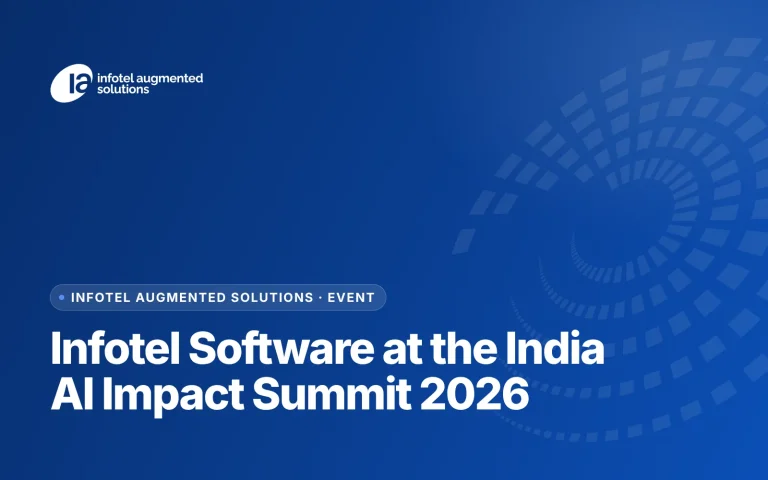 ia infotel augmented solutions

• INFOTEL AUGMENTED SOLUTIONS · EVENT

Infotel Software at the India AI Impact Summit 2026